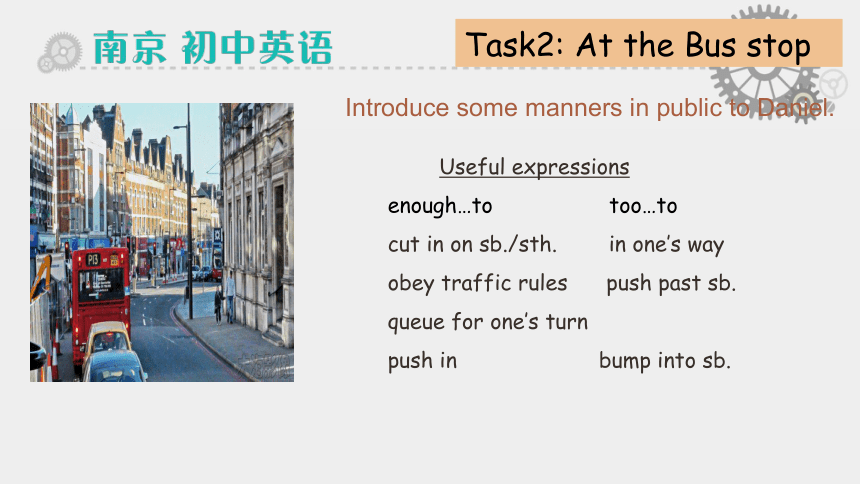 南京 初中英语

Task2: At the Bus stop

Introduce some manners in public to Daniel.

Useful expressions

enough…to too…to

cut in on sb./sth. in one's way

obey traffic rules push past sb.

queue for one's turn

push in bump into sb.